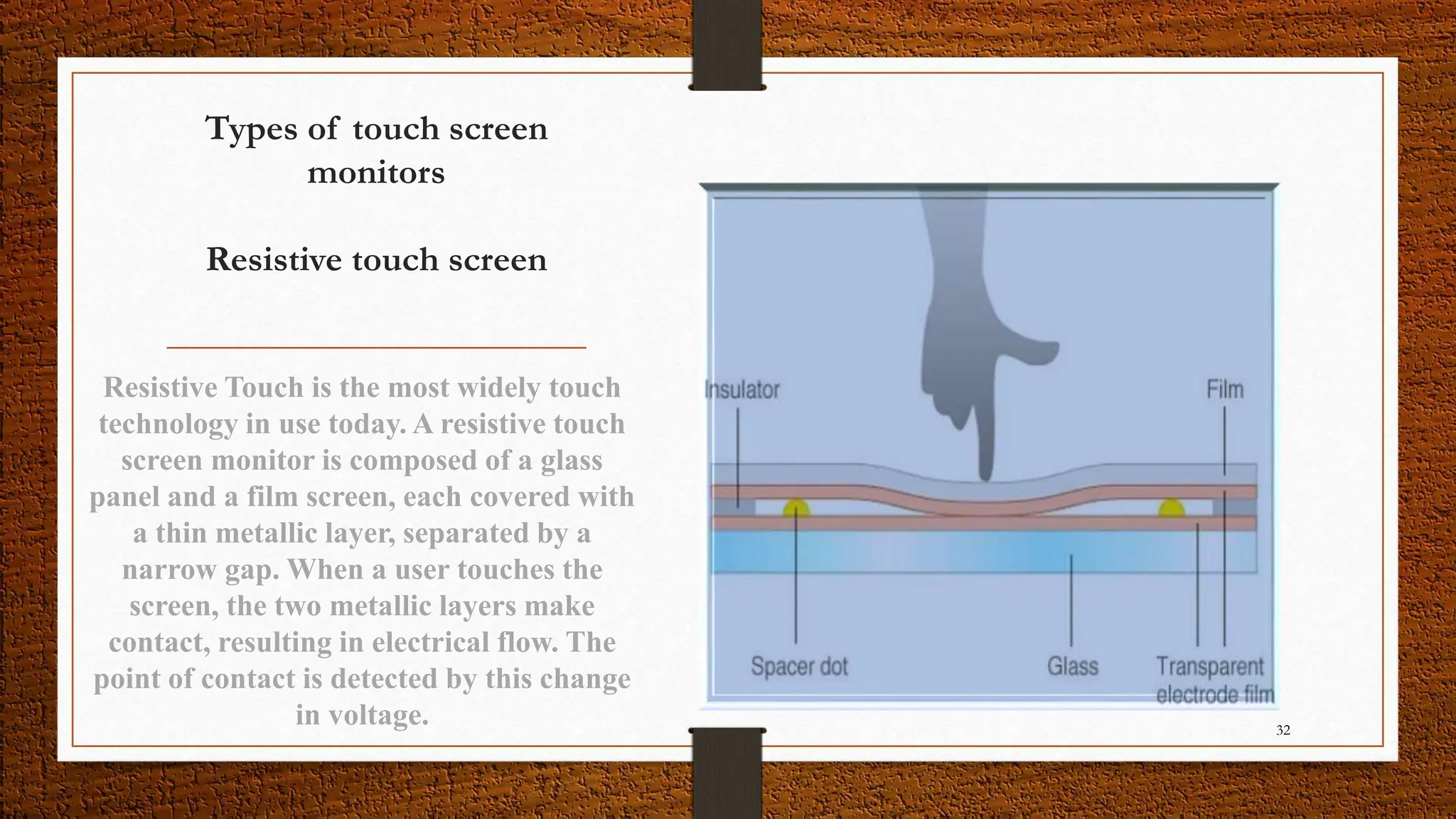 Types of touch screen monitors

Resistive touch screen

Resistive Touch is the most widely touch technology in use today. A resistive touch screen monitor is composed of a glass panel and a film screen, each covered with a thin metallic layer, separated by a narrow gap. When a user touches the screen, the two metallic layers make contact, resulting in electrical flow. The point of contact is detected by this change in voltage.

Insulator

Film

Spacer dot

Glass

Transparent electrode film

32